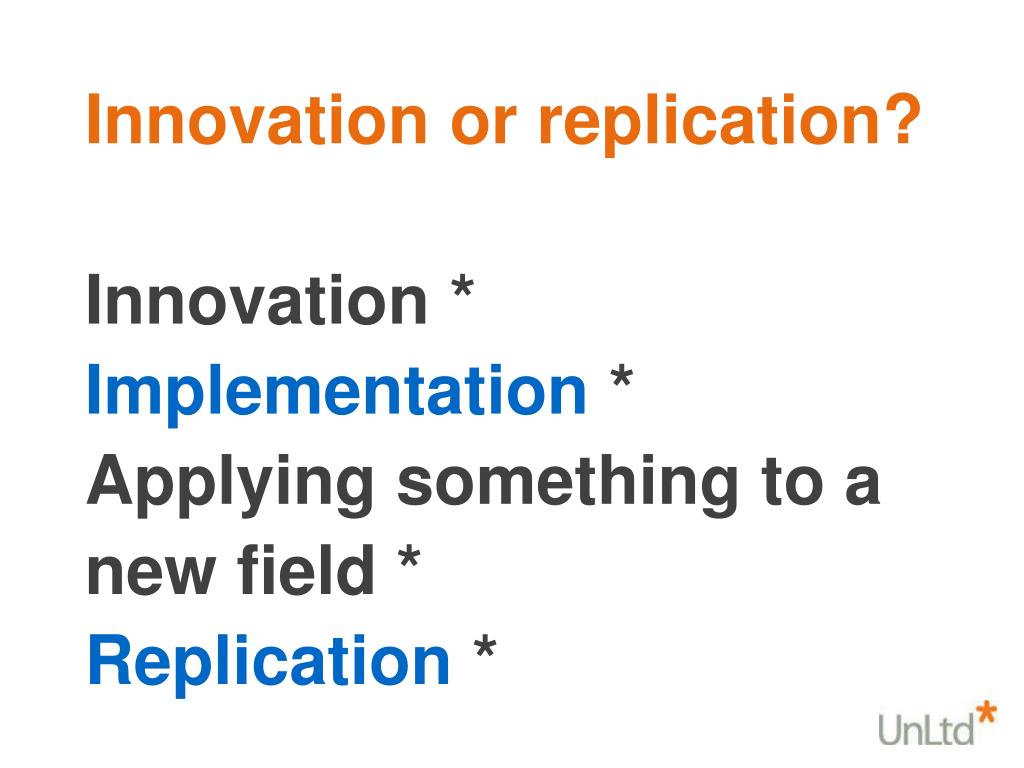 Innovation or replication?

Innovation *
Implementation *
Applying something to a new field *
Replication *

UnLtd*